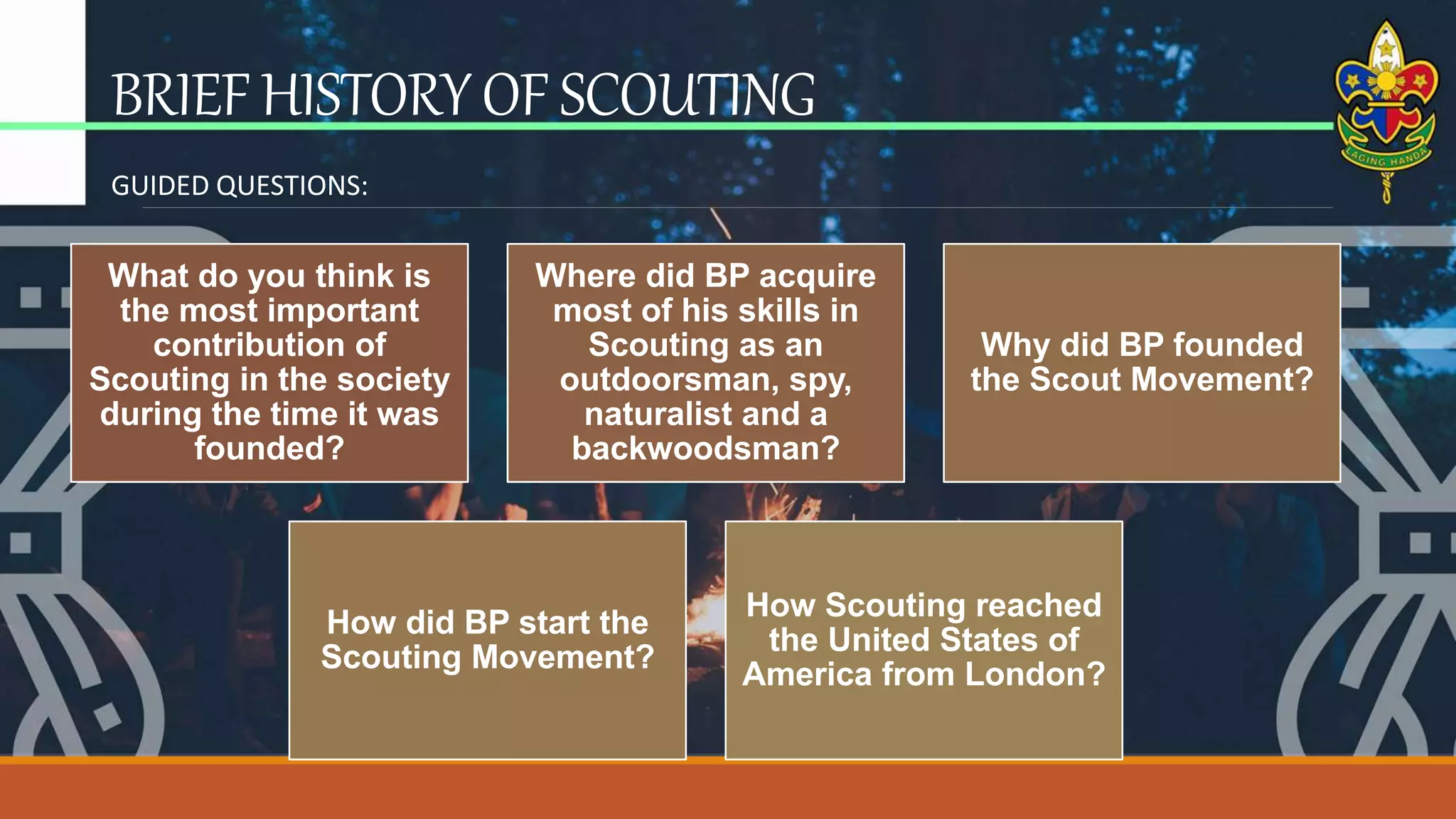 BRIEF HISTORY OF SCOUTING

LAGING HANDA

GUIDED QUESTIONS:

What do you think is the most important contribution of Scouting in the society during the time it was founded?

Where did BP acquire most of his skills in Scouting as an outdoorsman, spy, naturalist and a backwoodsman?

Why did BP founded the Scout Movement?

How did BP start the Scouting Movement?

How Scouting reached the United States of America from London?